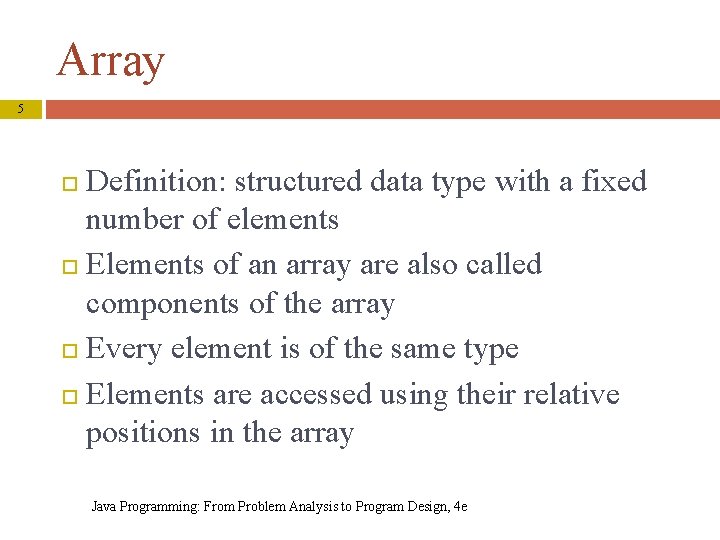 Array

5

Definition: structured data type with a fixed number of elements

Elements of an array are also called components of the array

Every element is of the same type

Elements are accessed using their relative positions in the array

Java Programming: From Problem Analysis to Program Design, 4e